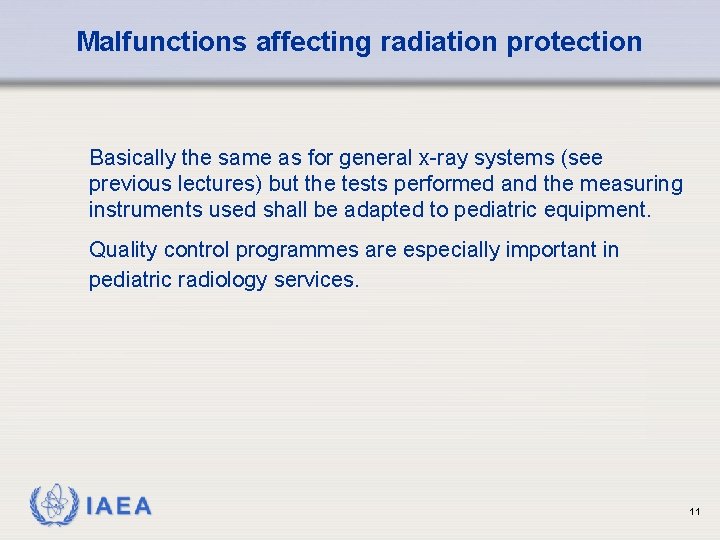 Malfunctions affecting radiation protection

Basically the same as for general x-ray systems (see previous lectures) but the tests performed and the measuring instruments used shall be adapted to pediatric equipment.

Quality control programmes are especially important in pediatric radiology services.

IAEA

11